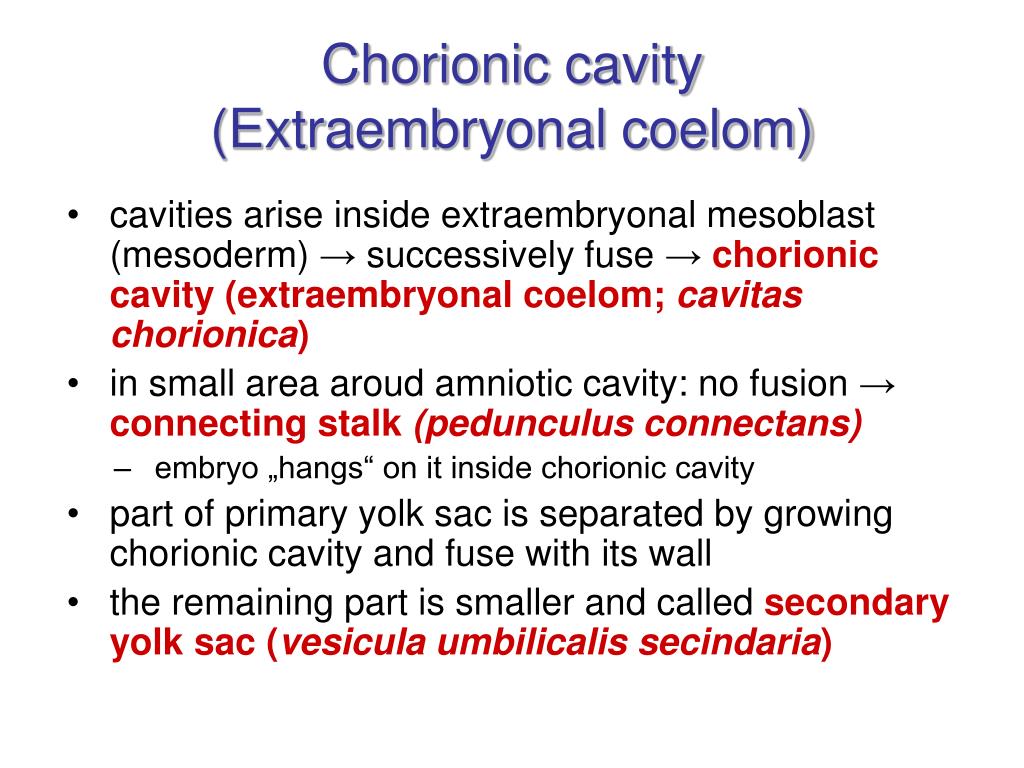 Chorionic cavity
(Extraembryonal coelom)

• cavities arise inside extraembryonal mesoblast (mesoderm) → successively fuse → chorionic cavity (extraembryonal coelom; cavitas chorionica)
• in small area aroud amniotic cavity: no fusion → connecting stalk (pedunculus connectans)
– embryo „hangs“ on it inside chorionic cavity
• part of primary yolk sac is separated by growing chorionic cavity and fuse with its wall
• the remaining part is smaller and called secondary yolk sac (vesicula umbilicalis secindaria)